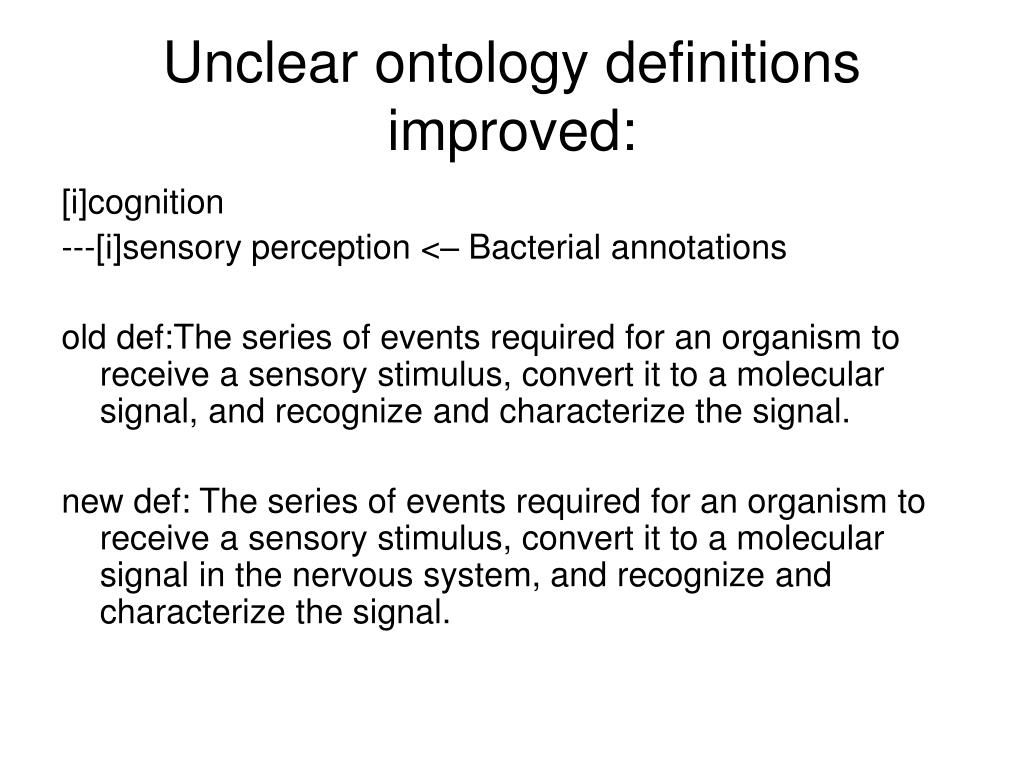 Unclear ontology definitions improved:

[i]cognition
---[i]sensory perception <– Bacterial annotations

old def:The series of events required for an organism to receive a sensory stimulus, convert it to a molecular signal, and recognize and characterize the signal.

new def: The series of events required for an organism to receive a sensory stimulus, convert it to a molecular signal in the nervous system, and recognize and characterize the signal.